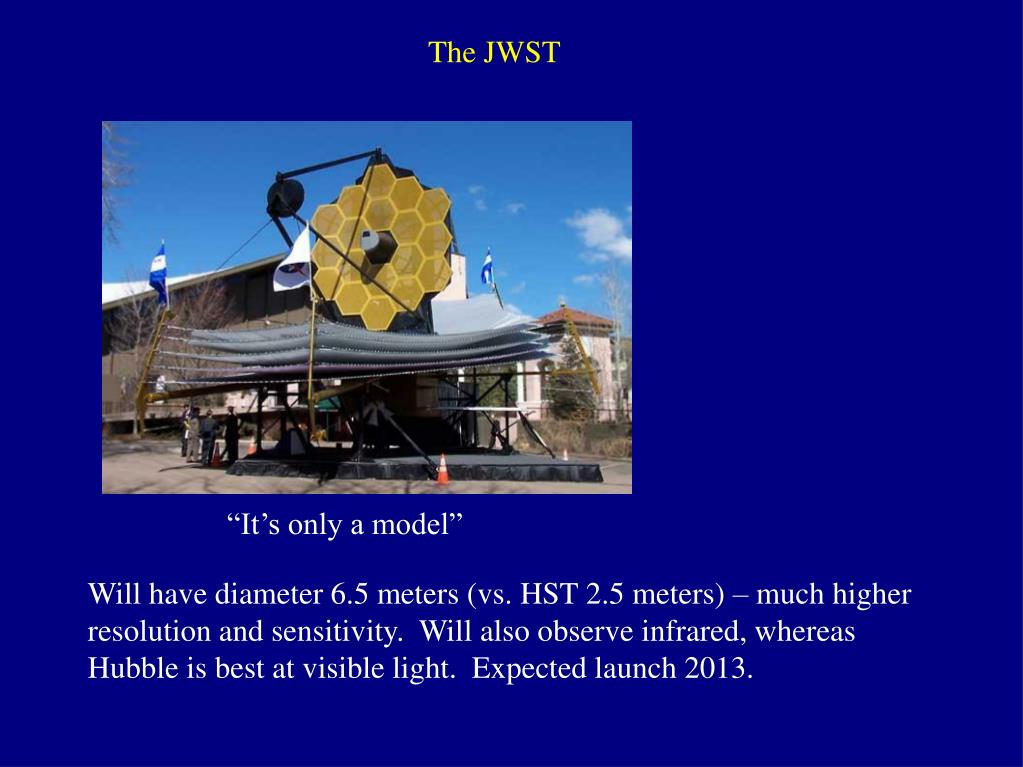 The JWST

“It’s only a model”

Will have diameter 6.5 meters (vs. HST 2.5 meters) – much higher resolution and sensitivity. Will also observe infrared, whereas Hubble is best at visible light. Expected launch 2013.